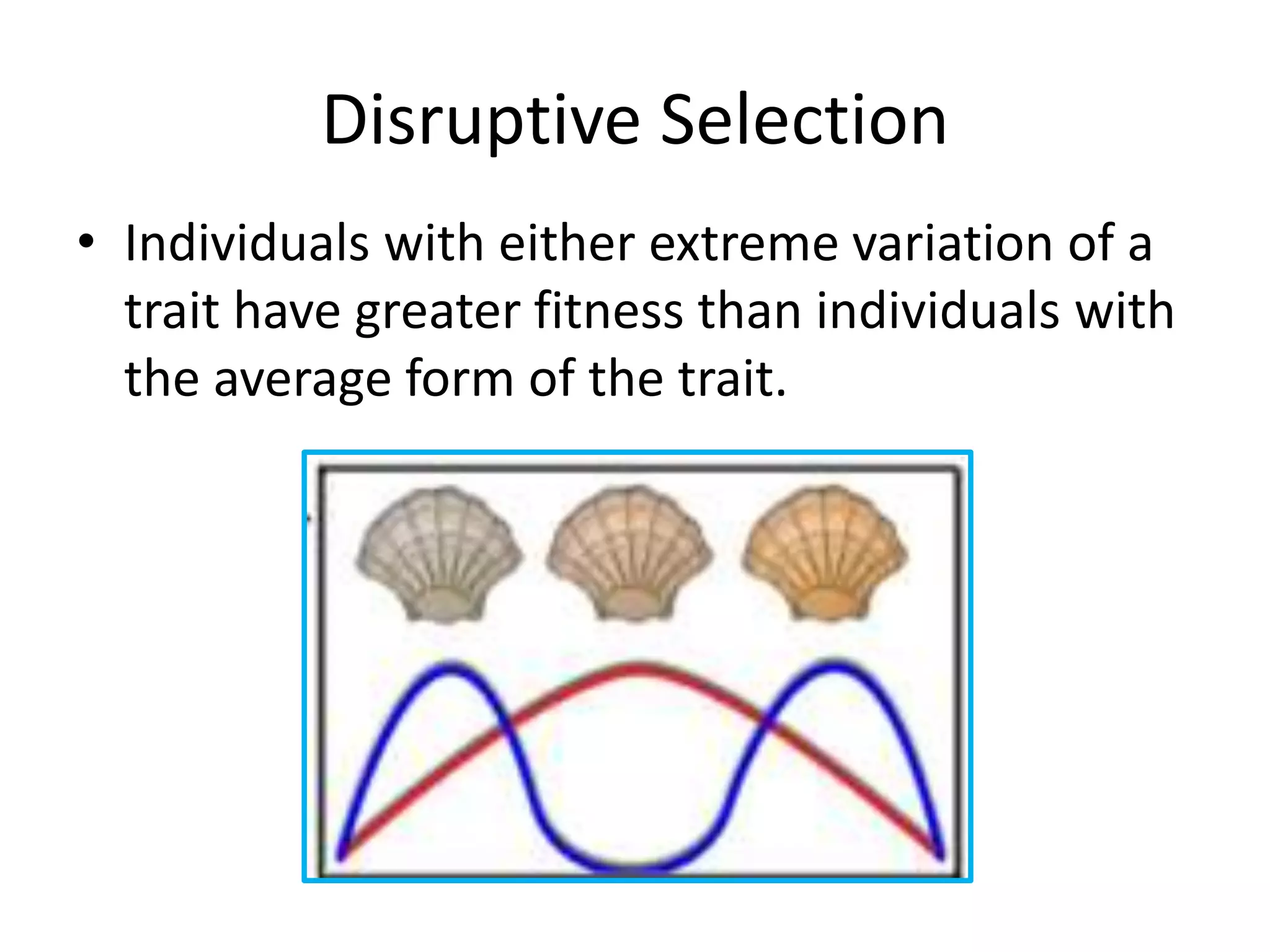 Disruptive Selection

• Individuals with either extreme variation of a trait have greater fitness than individuals with the average form of the trait.